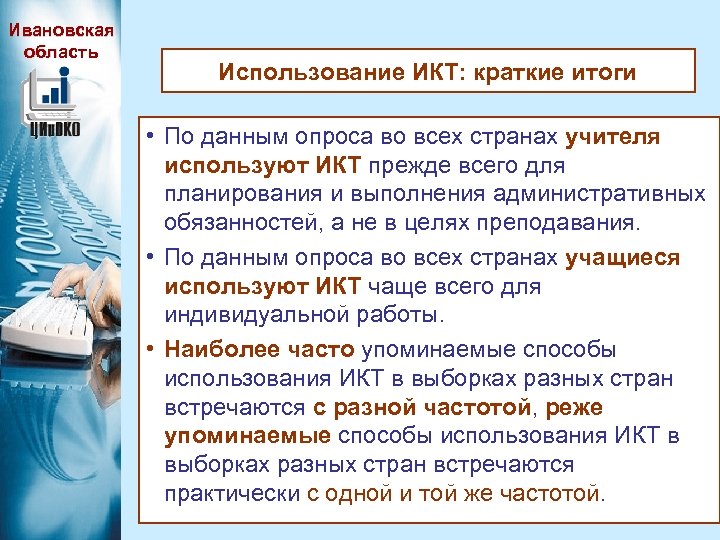 Ивановская область

ЦИиОКО

Использование ИКТ: краткие итоги

• По данным опроса во всех странах учителя используют ИКТ прежде всего для планирования и выполнения административных обязанностей, а не в целях преподавания.

• По данным опроса во всех странах учащиеся используют ИКТ чаще всего для индивидуальной работы.

• Наиболее часто упоминаемые способы использования ИКТ в выборках разных стран встречаются с разной частотой, реже упоминаемые способы использования ИКТ в выборках разных стран встречаются практически с одной и той же частотой.